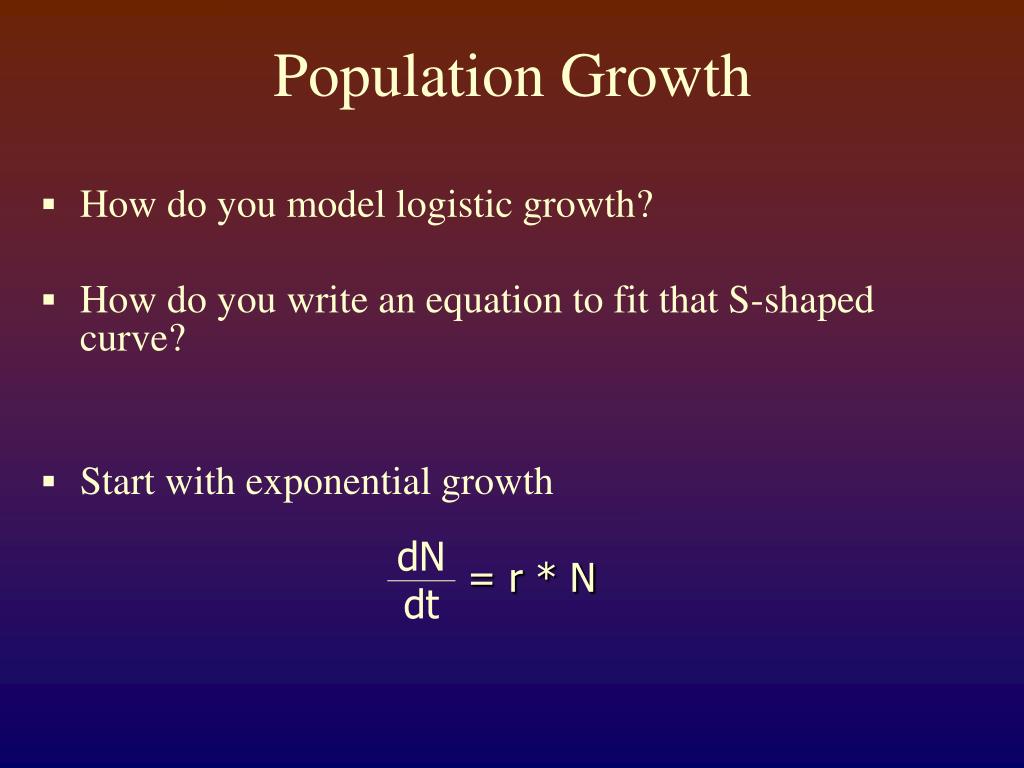 Population Growth

▪ How do you model logistic growth?

▪ How do you write an equation to fit that S-shaped curve?

▪ Start with exponential growth

$\frac{dN}{dt} = r * N$